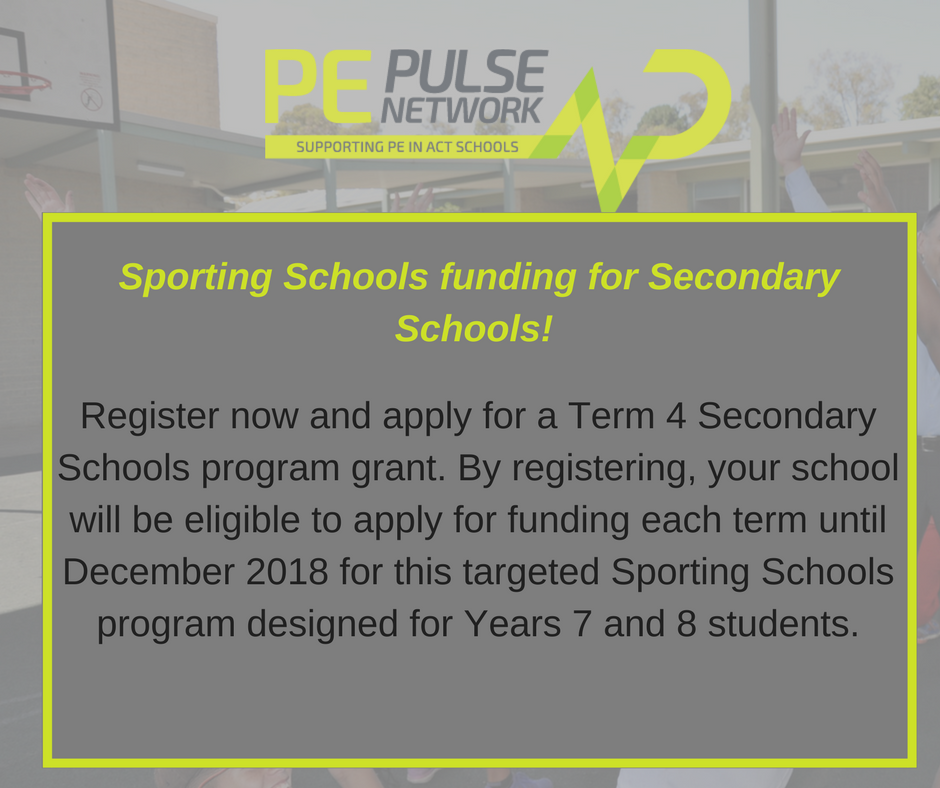 PE PULSE NETWORK
SUPPORTING PE IN ACT SCHOOLS

Sporting Schools funding for Secondary Schools!

Register now and apply for a Term 4 Secondary Schools program grant. By registering, your school will be eligible to apply for funding each term until December 2018 for this targeted Sporting Schools program designed for Years 7 and 8 students.